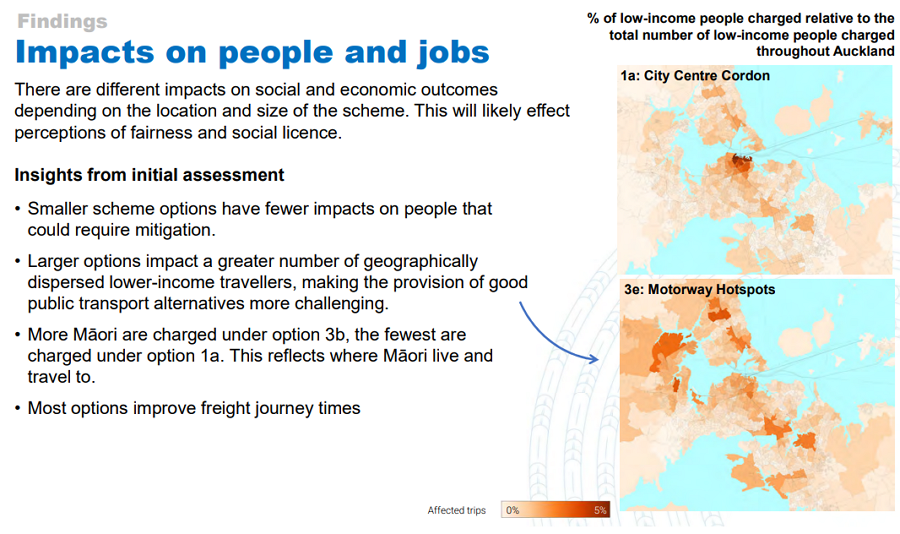 Findings

Impacts on people and jobs

There are different impacts on social and economic outcomes depending on the location and size of the scheme. This will likely effect perceptions of fairness and social licence.

Insights from initial assessment

• Smaller scheme options have fewer impacts on people that could require mitigation.

• Larger options impact a greater number of geographically dispersed lower-income travellers, making the provision of good public transport alternatives more challenging.

• More Māori are charged under option 3b, the fewest are charged under option 1a. This reflects where Māori live and travel to.

• Most options improve freight journey times

% of low-income people charged relative to the total number of low-income people charged throughout Auckland

1a: City Centre Cordon

3e: Motorway Hotspots

Affected trips 0% 5%